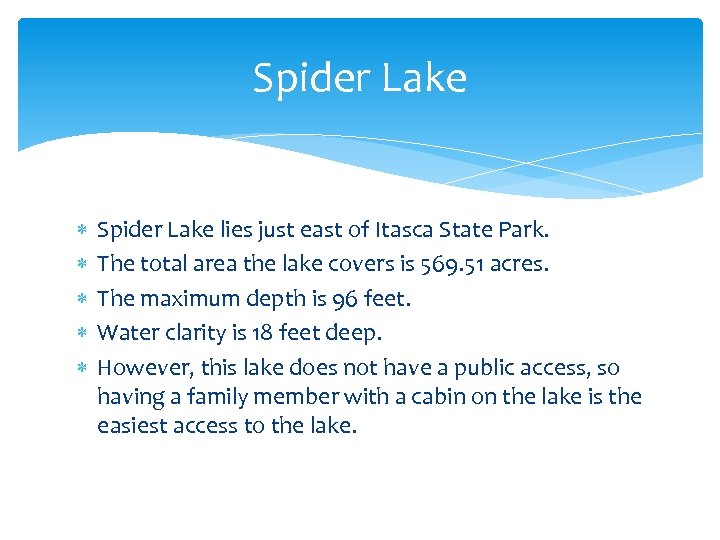 Spider Lake

* Spider Lake lies just east of Itasca State Park.
* The total area the lake covers is 569.51 acres.
* The maximum depth is 96 feet.
* Water clarity is 18 feet deep.
* However, this lake does not have a public access, so having a family member with a cabin on the lake is the easiest access to the lake.